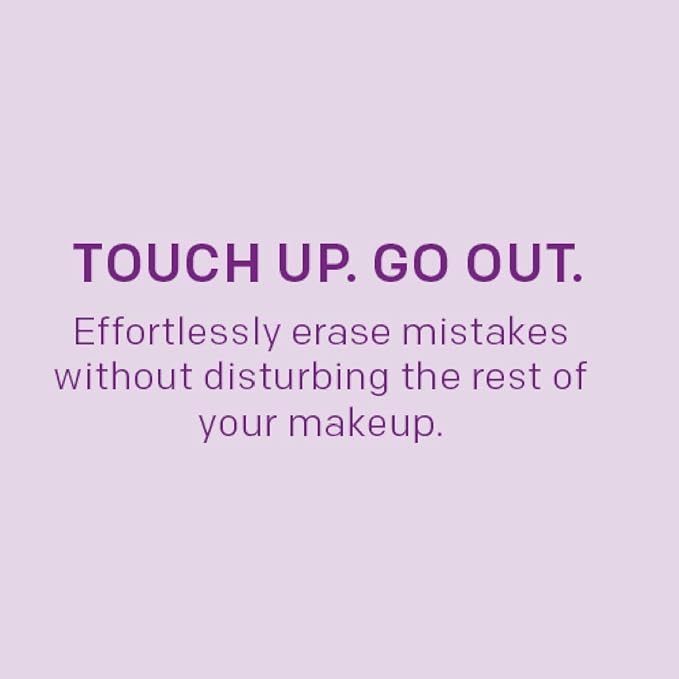 TOUCH UP. GO OUT.

Effortlessly erase mistakes without disturbing the rest of your makeup.